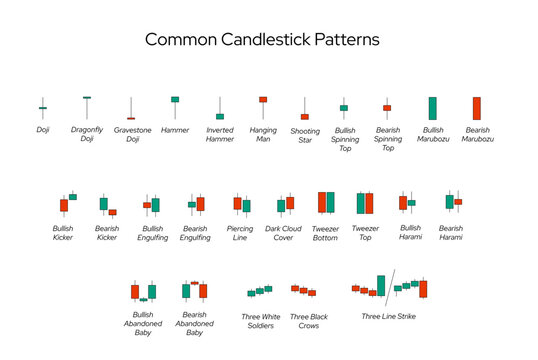 Common Candlestick Patterns

Doji

Dragonfly Doji

Gravestone Doji

Hammer

Inverted Hammer

Hanging Man

Shooting Star

Bullish Spinning Top

Bearish Spinning Top

Bullish Marubozu

Bearish Marubozu

Bullish Kicker

Bearish Kicker

Bullish Engulfing

Bearish Engulfing

Piercing Line

Dark Cloud Cover

Tweezer Bottom

Tweezer Top

Bullish Harami

Bearish Harami

Bullish Abandoned Baby

Bearish Abandoned Baby

Three White Soldiers

Three Black Crows

Three Line Strike